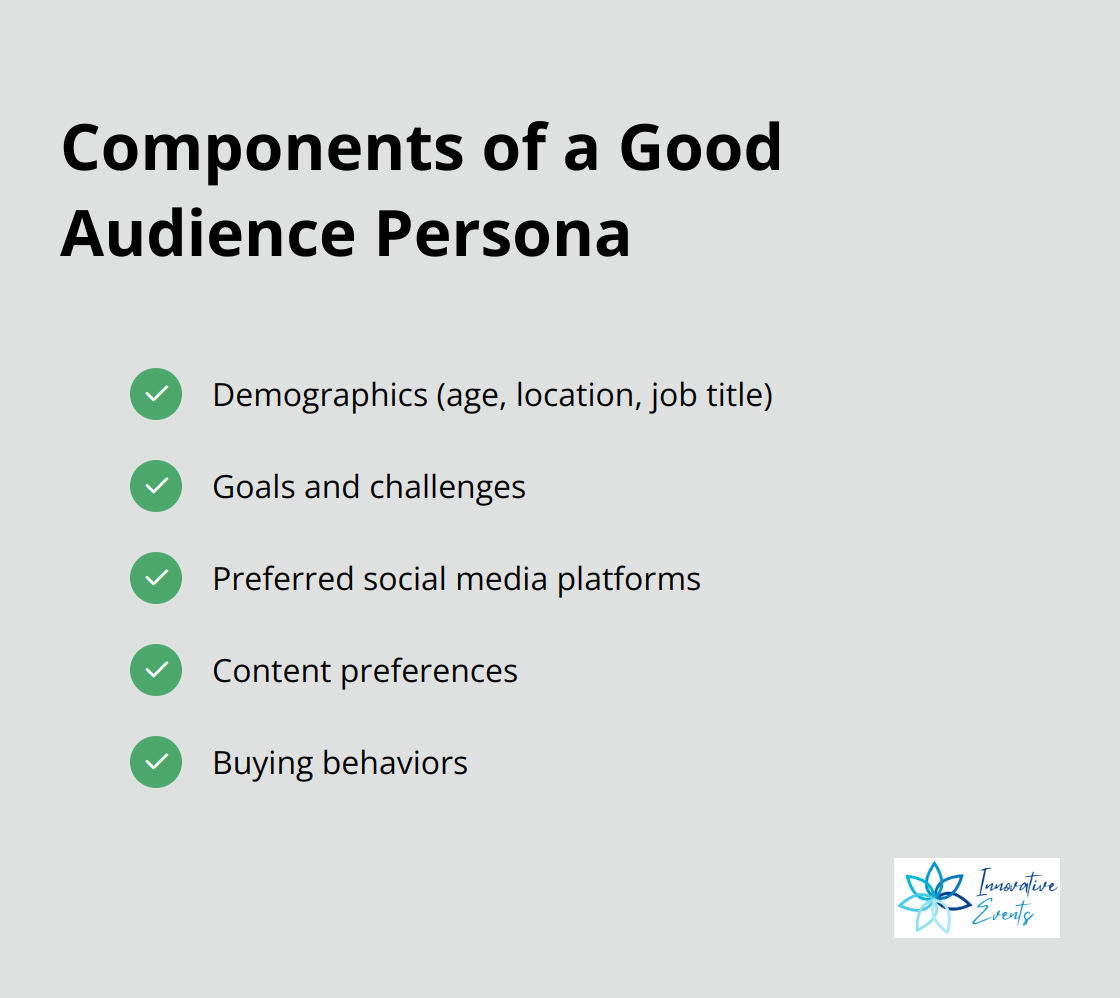 Components of a Good Audience Persona

Demographics (age, location, job title)

Goals and challenges

Preferred social media platforms

Content preferences

Buying behaviors

Innovative Events